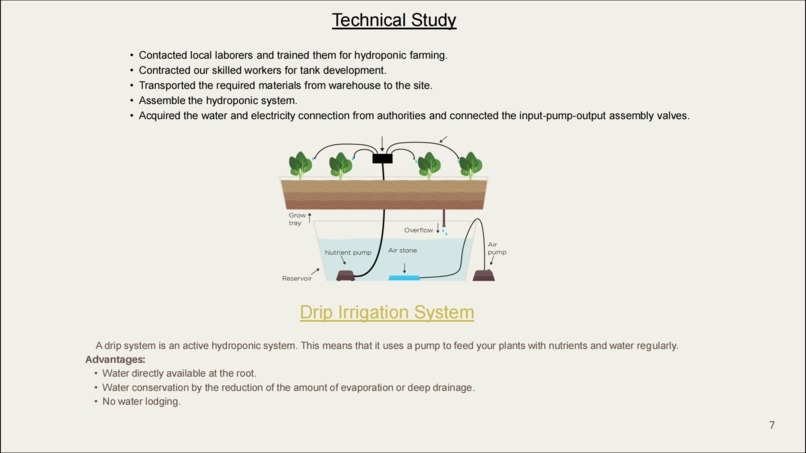 Technical Study

• Contacted local laborers and trained them for hydroponic farming.
• Contracted our skilled workers for tank development.
• Transported the required materials from warehouse to the site.
• Assemble the hydroponic system.
• Acquired the water and electricity connection from authorities and connected the input-pump-output assembly valves.

Grow tray

Overflow

Nutrient pump

Air stone

Air pump

Reservoir

Drip Irrigation System

A drip system is an active hydroponic system. This means that it uses a pump to feed your plants with nutrients and water regularly.

Advantages:
• Water directly available at the root.
• Water conservation by the reduction of the amount of evaporation or deep drainage.
• No water lodging.

7